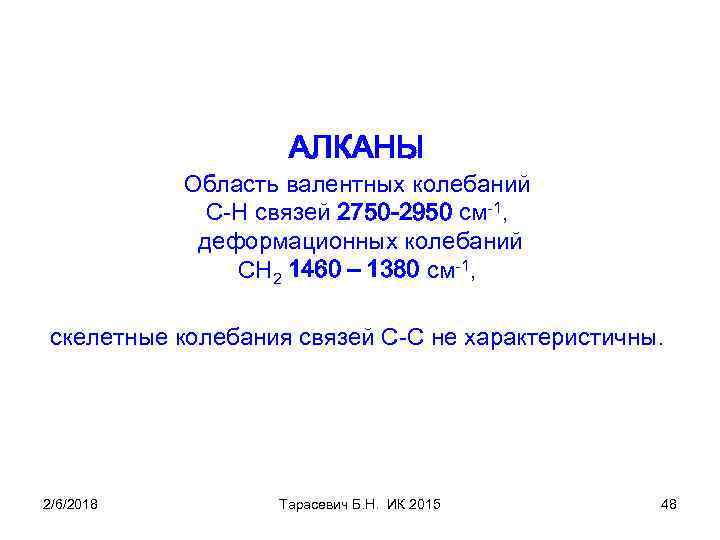 АЛКАНЫ

Область валентных колебаний С-Н связей 2750-2950 см$^{-1}$, деформационных колебаний $CH_2$ 1460 – 1380 см$^{-1}$,

скелетные колебания связей С-С не характеристичны.

2/6/2018

Тарасевич Б.Н. ИК 2015

48